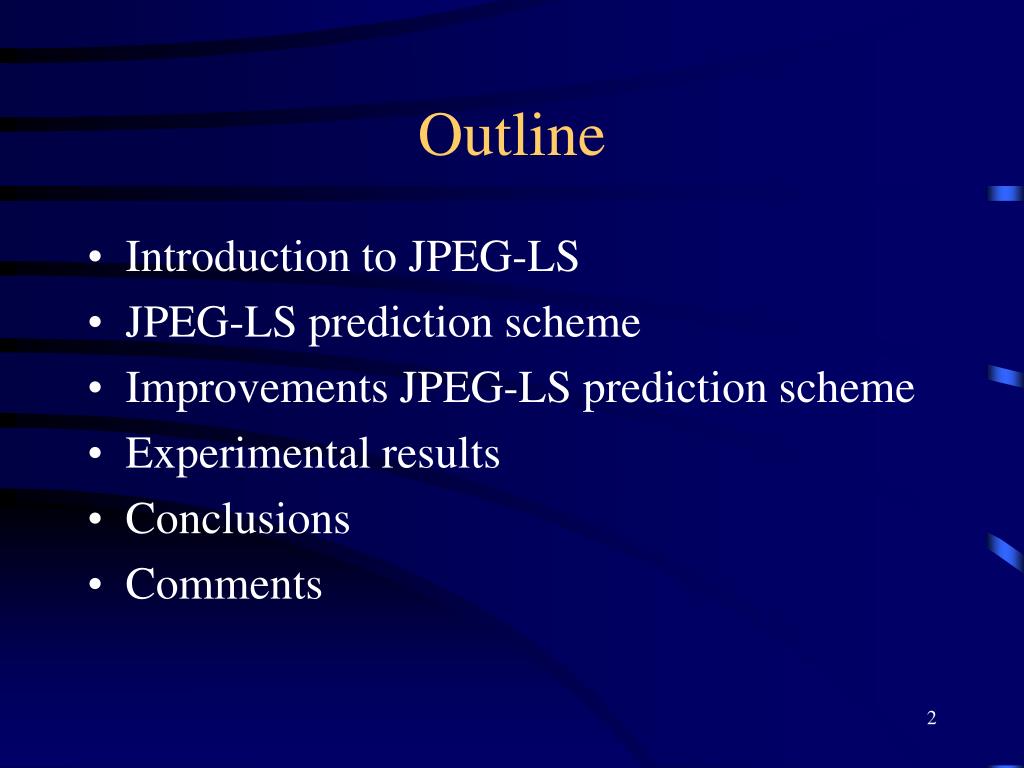 Outline

• Introduction to JPEG-LS
• JPEG-LS prediction scheme
• Improvements JPEG-LS prediction scheme
• Experimental results
• Conclusions
• Comments

2